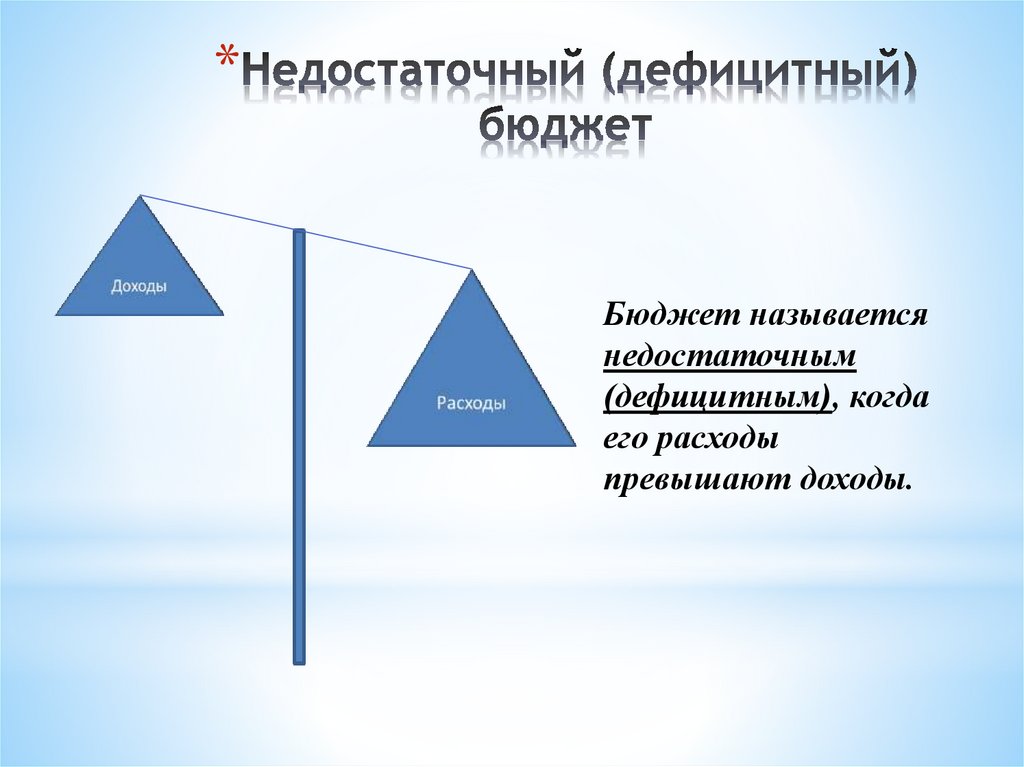 *Недостаточный (дефицитный) бюджет

Доходы

Расходы

Бюджет называется недостаточным (дефицитным), когда его расходы превышают доходы.